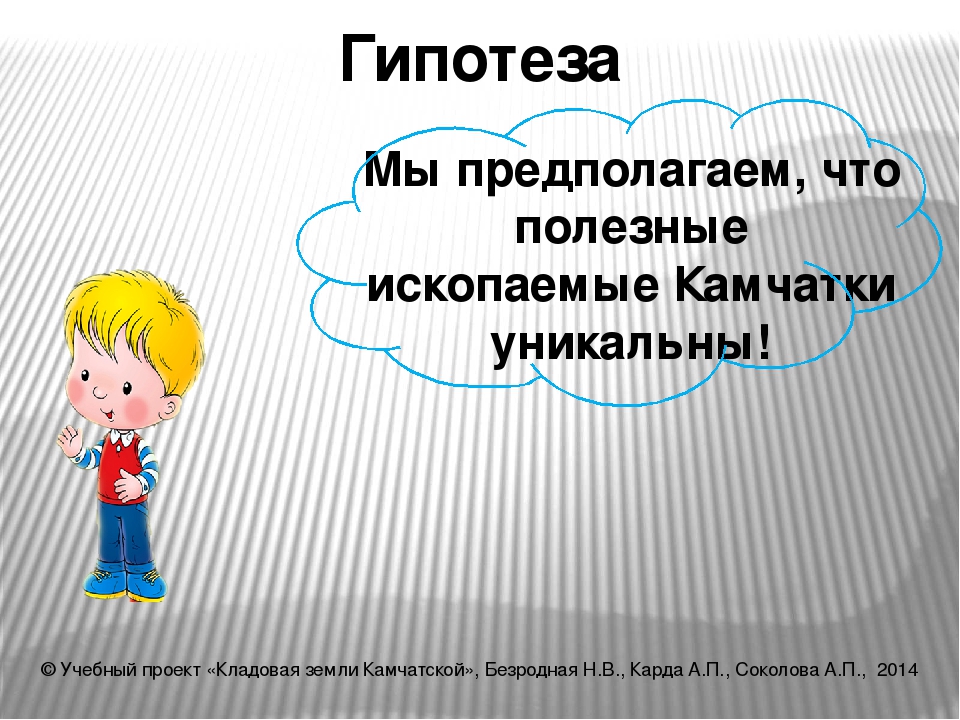 Гипотеза

Мы предполагаем, что полезные ископаемые Камчатки уникальны!

© Учебный проект «Кладовая земли Камчатской», Безродная Н.В., Карда А.П., Соколова А.П., 2014